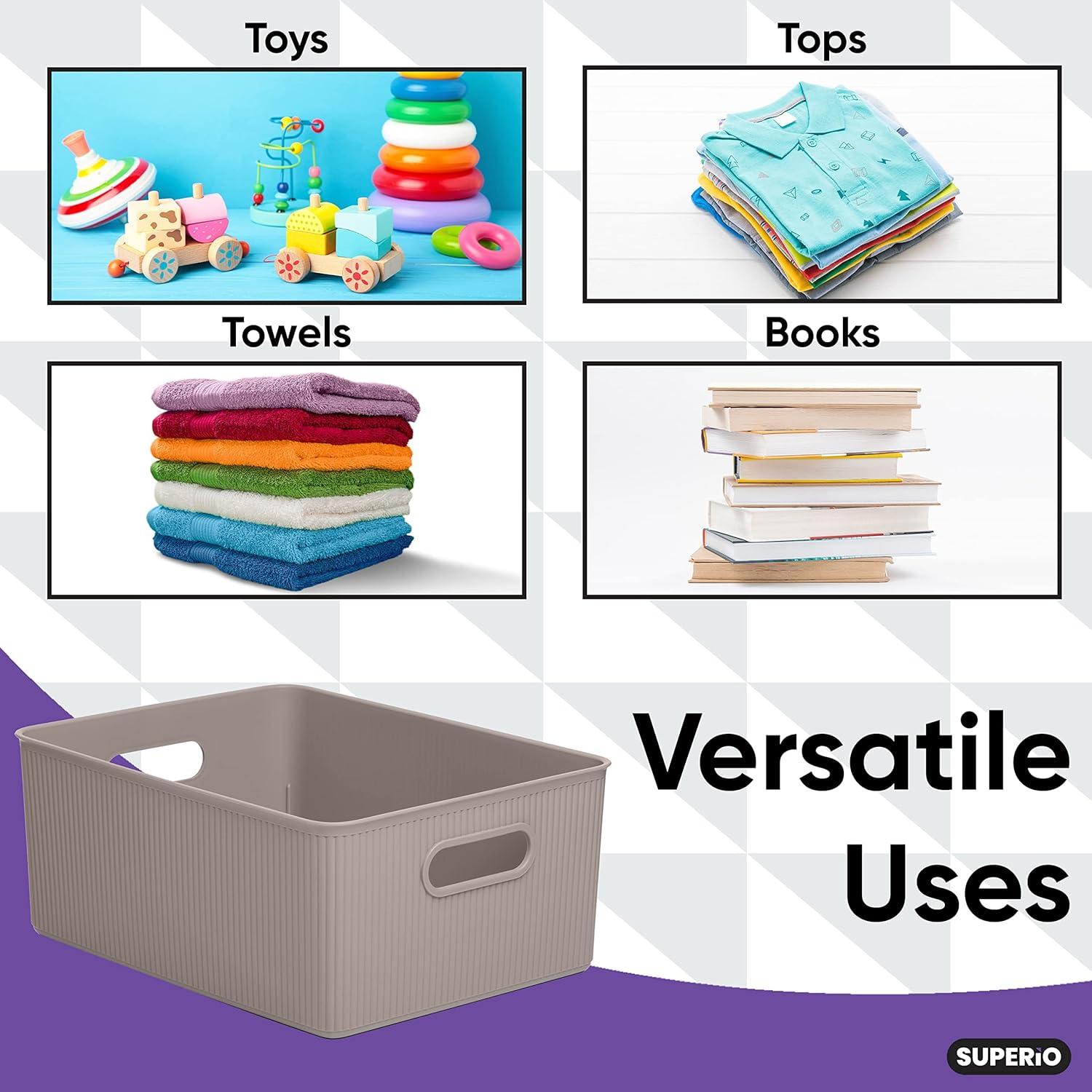 Toys

Tops

Towels

Books

Versatile Uses

SUPERiO